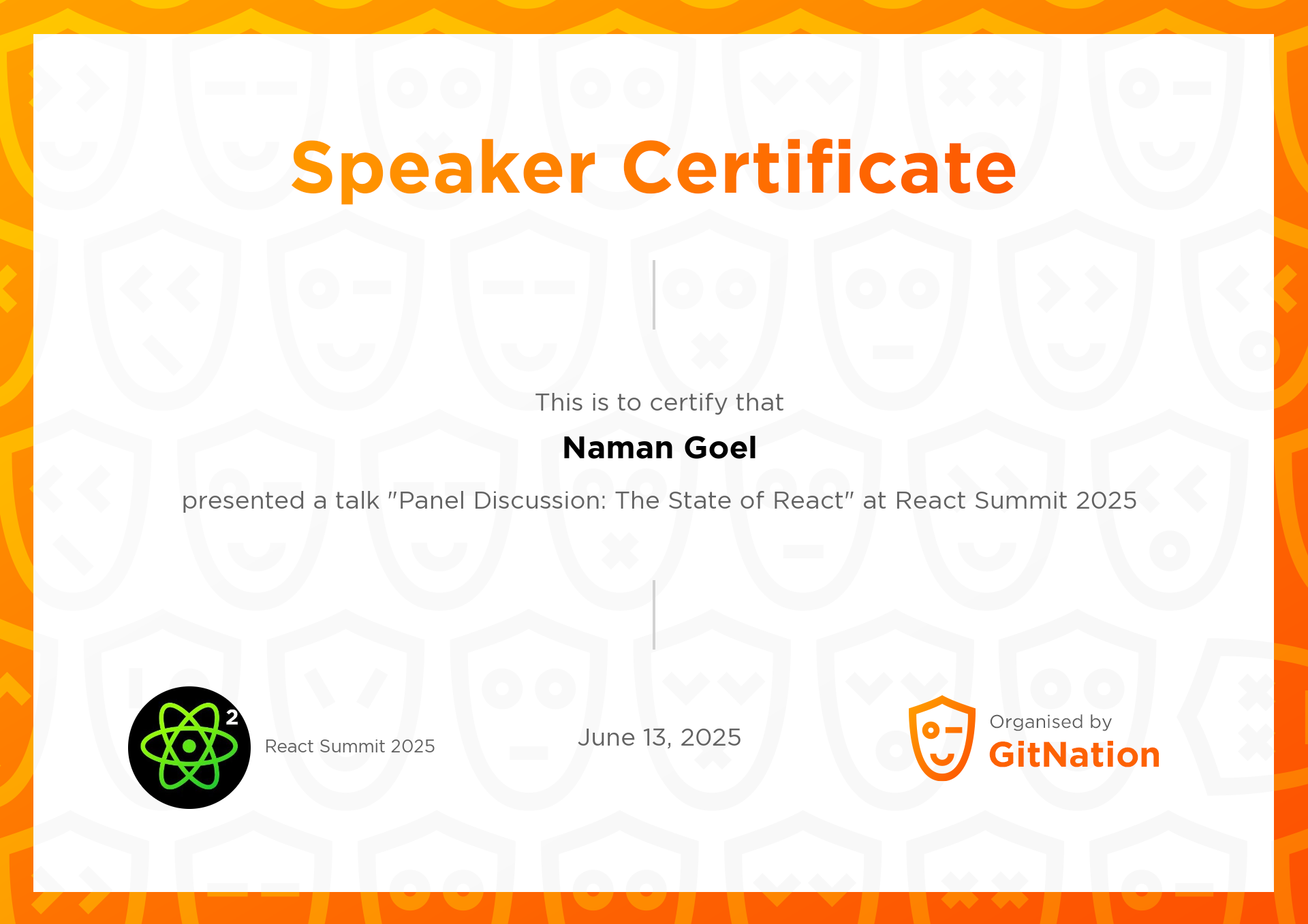 Speaker Certificate

This is to certify that

Naman Goel

presented a talk "Panel Discussion: The State of React" at React Summit 2025

2

React Summit 2025

June 13, 2025

Organised by
GitNation